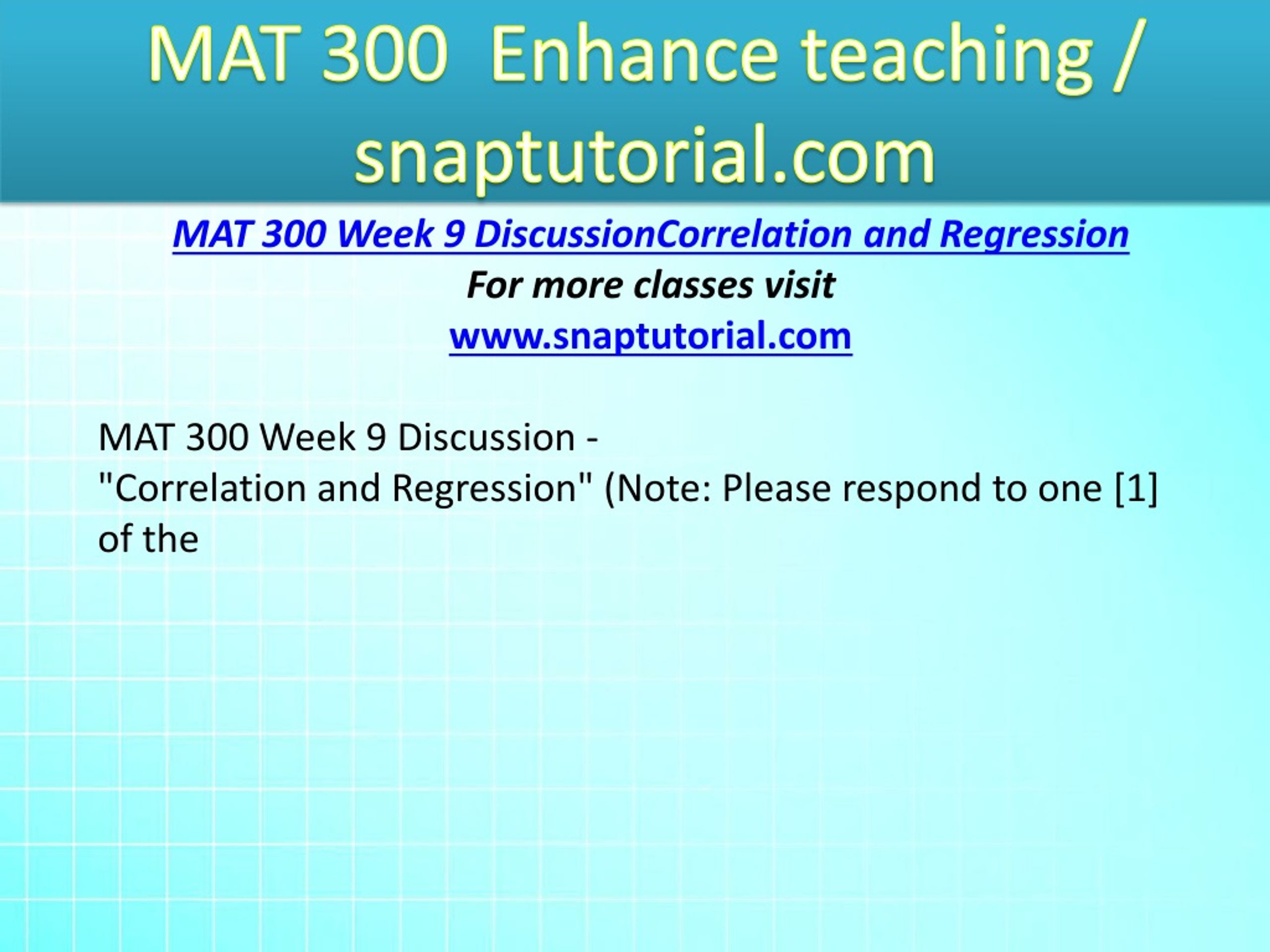 MAT 300 Enhance teaching / snaptutorial.com

MAT 300 Week 9 DiscussionCorrelation and Regression
For more classes visit
www.snaptutorial.com

MAT 300 Week 9 Discussion -
"Correlation and Regression" (Note: Please respond to one [1] of the